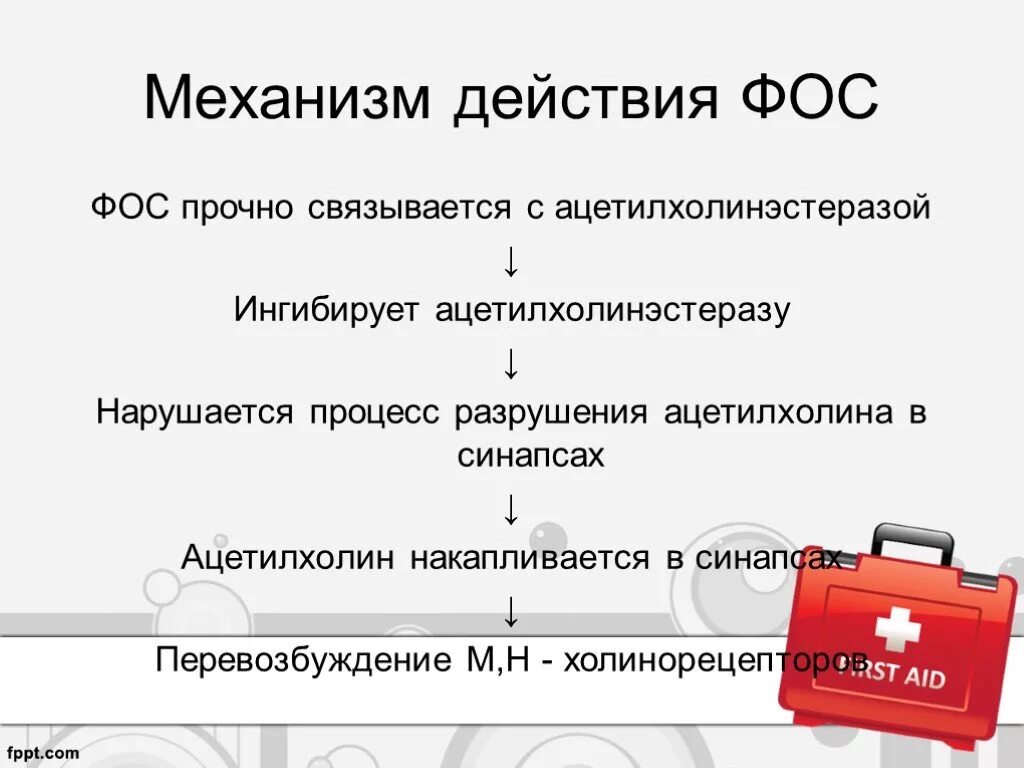 Механизм действия ФОС

ФОС прочно связывается с ацетилхолинэстеразой

↓

Ингибирует ацетилхолинэстеразу

↓

Нарушается процесс разрушения ацетилхолина в синапсах

↓

Ацетилхолин накапливается в синапсах

↓

Перевозбуждение М,Н - холинорецепторов

FIRST AID

fppt.com